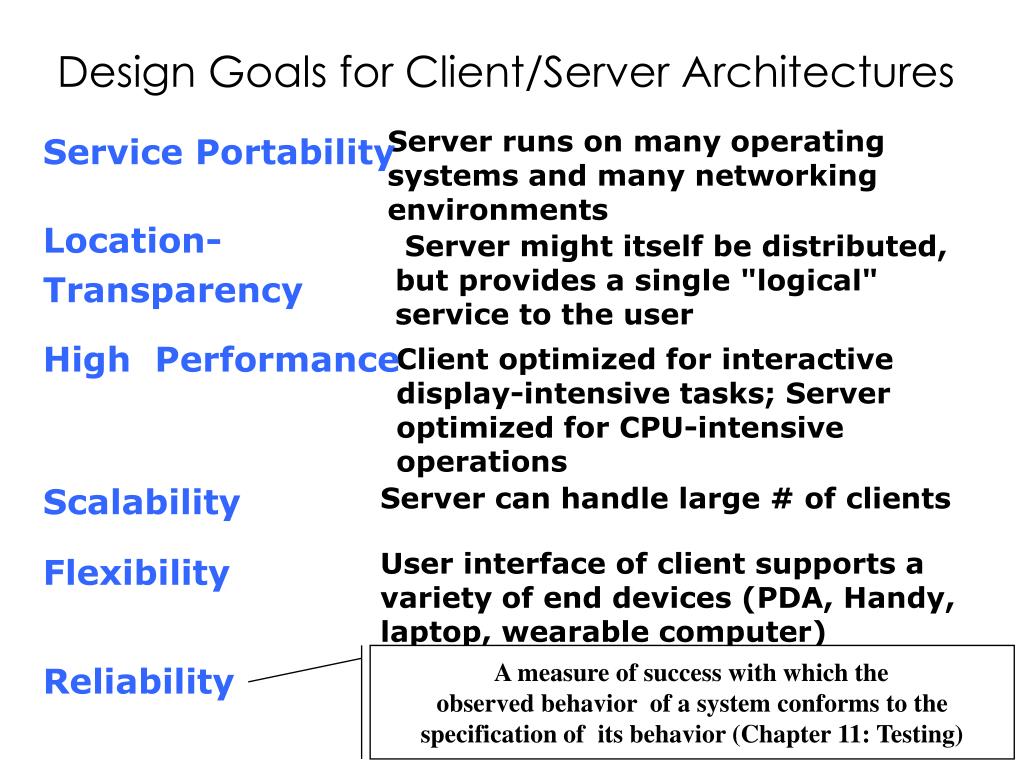 Design Goals for Client/Server Architectures

Service Portability

Server runs on many operating systems and many networking environments

Location-Transparency

Server might itself be distributed, but provides a single "logical" service to the user

High Performance

Client optimized for interactive display-intensive tasks; Server optimized for CPU-intensive operations

Scalability

Server can handle large # of clients

Flexibility

User interface of client supports a variety of end devices (PDA, Handy, laptop, wearable computer)

Reliability

A measure of success with which the observed behavior of a system conforms to the specification of its behavior (Chapter 11: Testing)